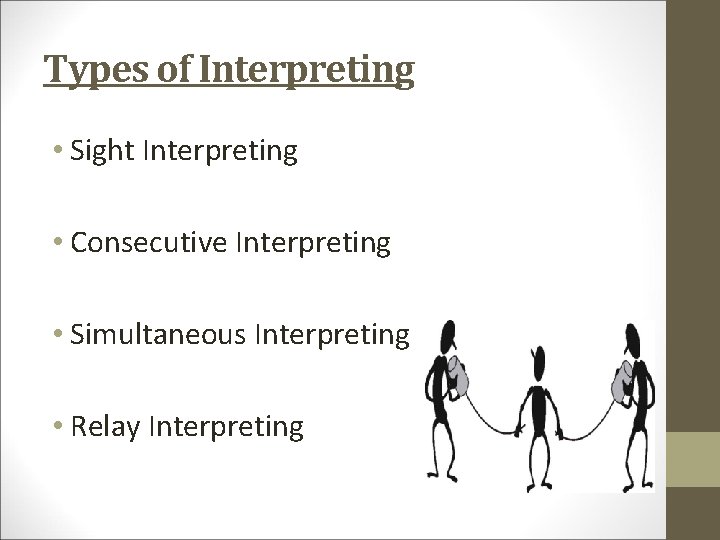 Types of Interpreting

• Sight Interpreting

• Consecutive Interpreting

• Simultaneous Interpreting

• Relay Interpreting